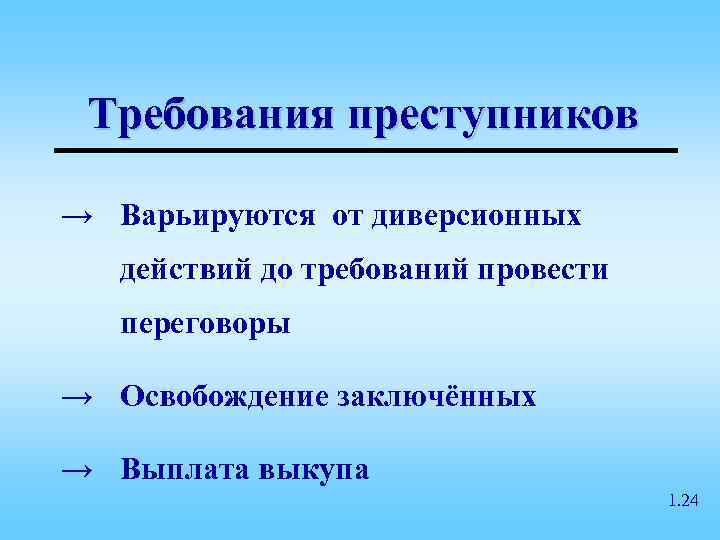 Требования преступников

→ Варьируются от диверсионных действий до требований провести переговоры

→ Освобождение заключённых

→ Выплата выкупа

1.24